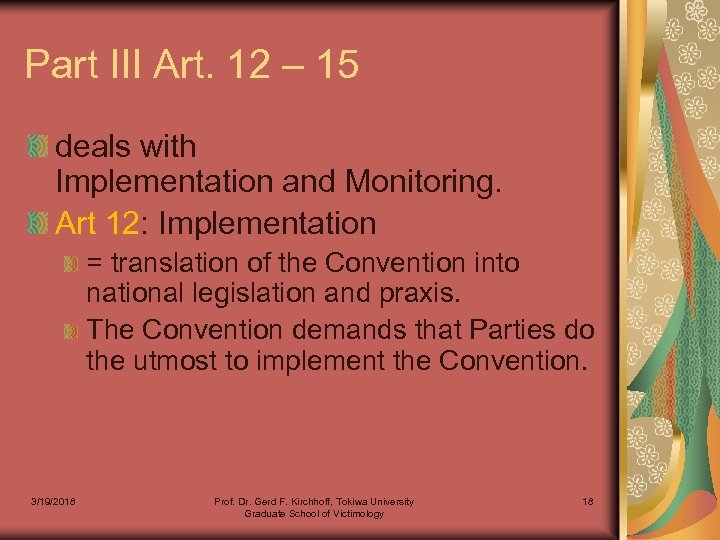 Part III Art. 12 – 15

deals with Implementation and Monitoring.

Art 12: Implementation

= translation of the Convention into national legislation and praxis.

The Convention demands that Parties do the utmost to implement the Convention.

3/19/2018

Prof. Dr. Gerd F. Kirchhoff, Tokiwa University Graduate School of Victimology

18